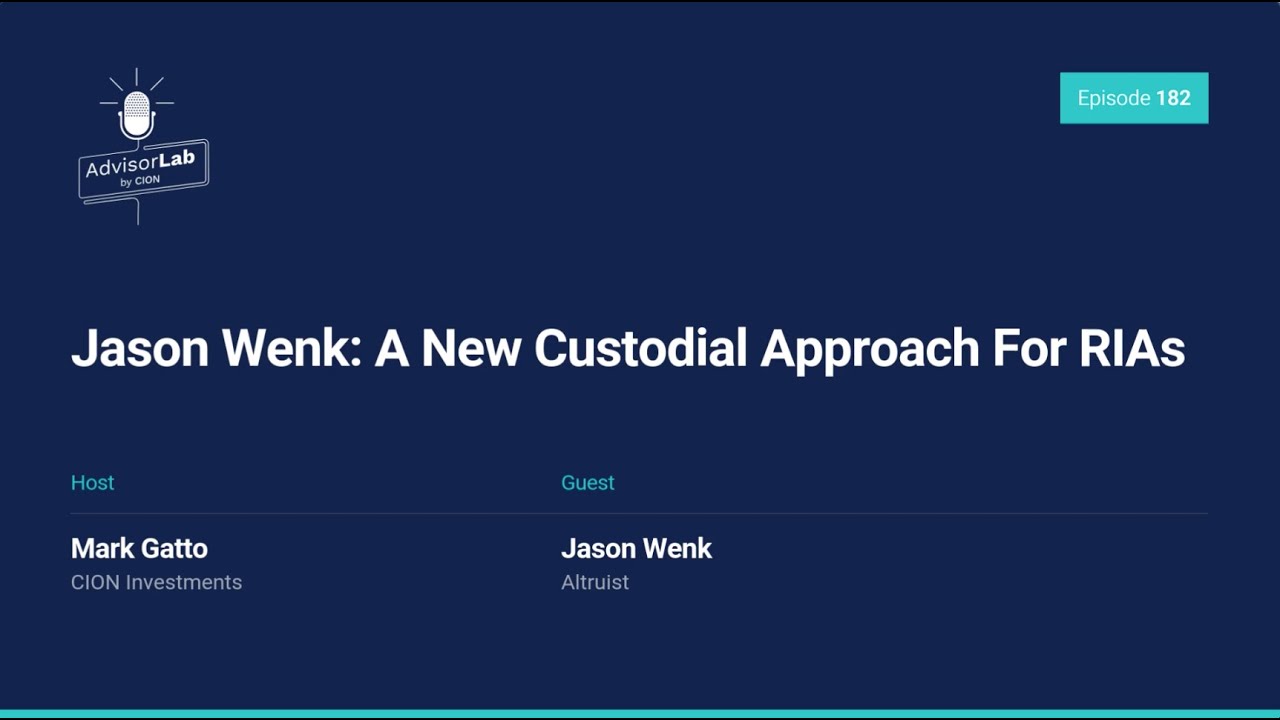 AdvisorLab
by CION

Episode 182

Jason Wenk: A New Custodial Approach For RIAs

Host

Mark Gatto
CION Investments

Guest

Jason Wenk
Altruist